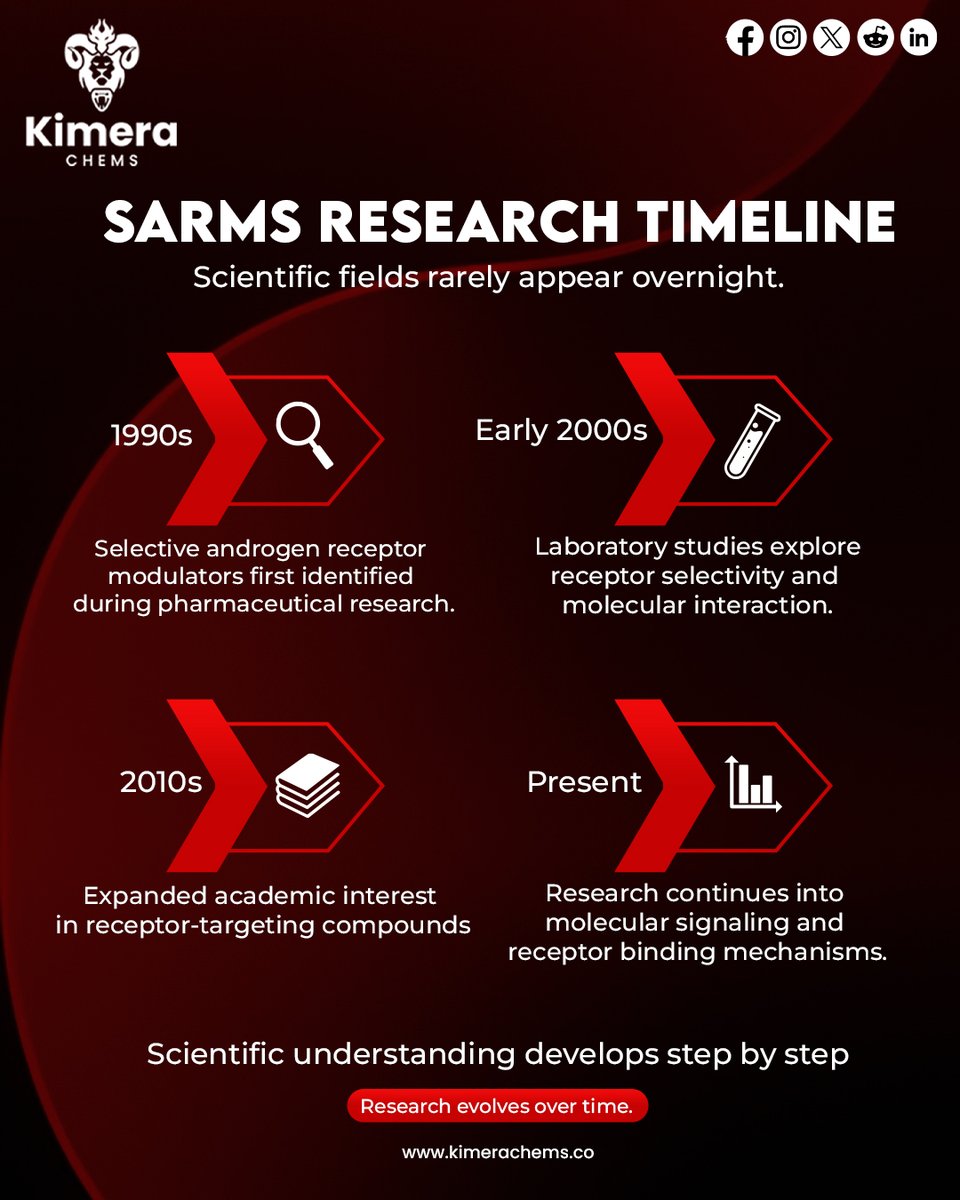 Kimera
CHEMS

SARMS RESEARCH TIMELINE

Scientific fields rarely appear overnight.

1990s

Selective androgen receptor modulators first identified during pharmaceutical research.

Early 2000s

Laboratory studies explore receptor selectivity and molecular interaction.

2010s

Expanded academic interest in receptor-targeting compounds

Present

Research continues into molecular signaling and receptor binding mechanisms.

Scientific understanding develops step by step

Research evolves over time.

www.kimerachems.co